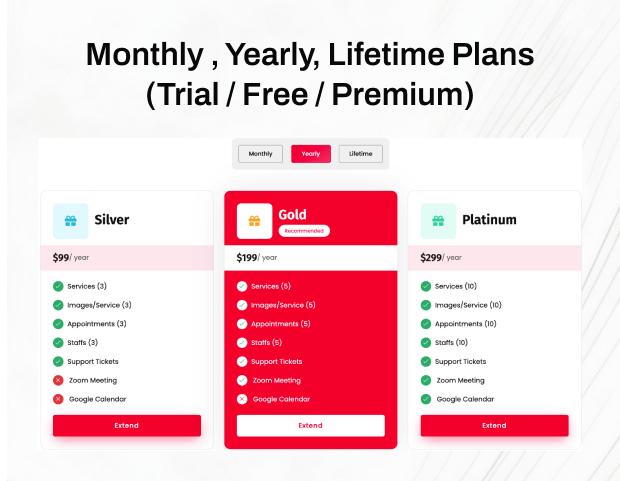 Monthly , Yearly, Lifetime Plans
(Trial / Free / Premium)

Monthly Yearly Lifetime

Silver

$99/ year

Services (3)
Images/Service (3)
Appointments (3)
Staffs (3)
Support Tickets
Zoom Meeting
Google Calendar

Extend

Gold
Recommended

$199/ year

Services (5)
Images/Service (5)
Appointments (5)
Staffs (5)
Support Tickets
Zoom Meeting
Google Calendar

Extend

Platinum

$299/ year

Services (10)
Images/Service (10)
Appointments (10)
Staffs (10)
Support Tickets
Zoom Meeting
Google Calendar

Extend